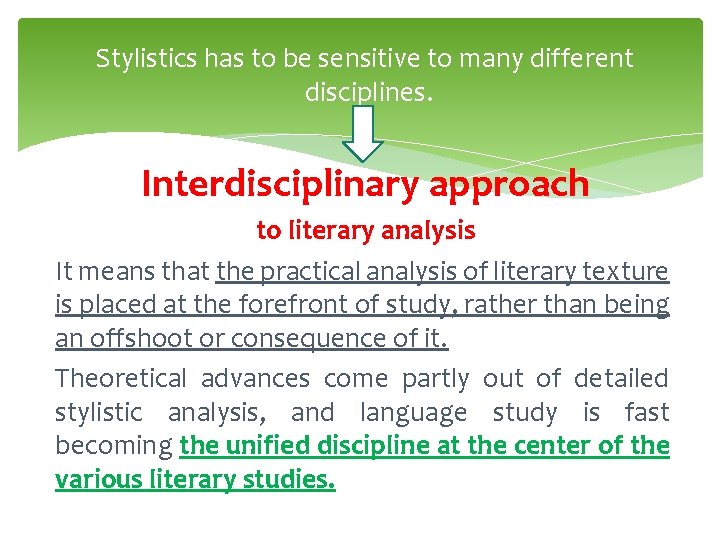 Stylistics has to be sensitive to many different disciplines.

Interdisciplinary approach

to literary analysis

It means that the practical analysis of literary texture is placed at the forefront of study, rather than being an offshoot or consequence of it.

Theoretical advances come partly out of detailed stylistic analysis, and language study is fast becoming the unified discipline at the center of the various literary studies.